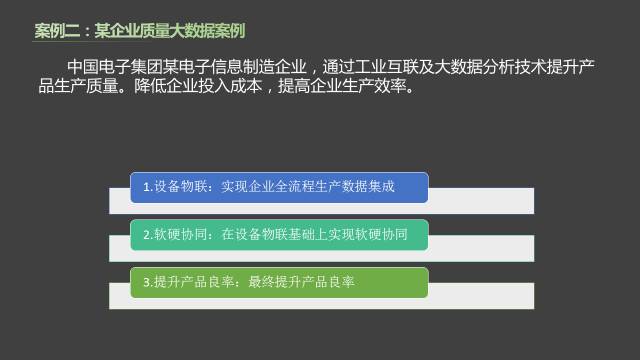 案例二：某企业质量大数据案例

中国电子集团某电子信息制造企业，通过工业互联及大数据分析技术提升产品生产质量。降低企业投入成本，提高企业生产效率。

1.设备物联：实现企业全流程生产数据集成

2.软硬协同：在设备物联基础上实现软硬协同

3.提升产品良率：最终提升产品良率